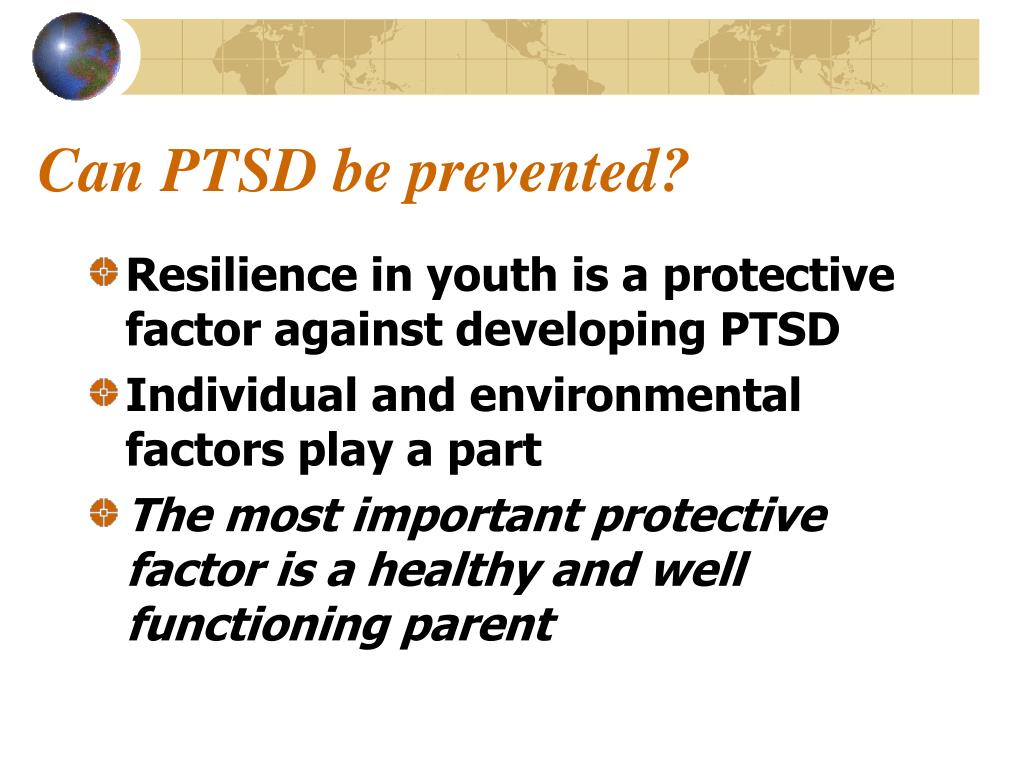 Can PTSD be prevented?

Resilience in youth is a protective factor against developing PTSD

Individual and environmental factors play a part

The most important protective factor is a healthy and well functioning parent